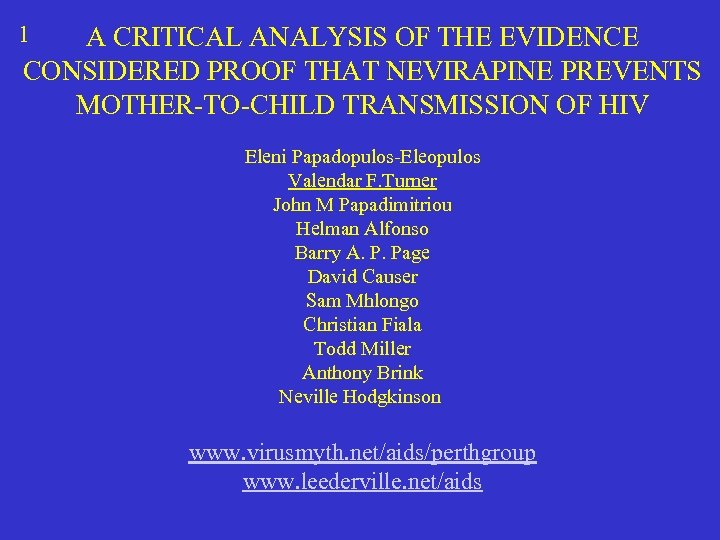 1

A CRITICAL ANALYSIS OF THE EVIDENCE CONSIDERED PROOF THAT NEVIRAPINE PREVENTS MOTHER-TO-CHILD TRANSMISSION OF HIV

Eleni Papadopulos-Eleopulos
Valendar F.Turner
John M Papadimitriou
Helman Alfonso
Barry A. P. Page
David Causer
Sam Mhlongo
Christian Fiala
Todd Miller
Anthony Brink
Neville Hodgkinson

www.virusmyth.net/aids/perthgroup
www.leederville.net/aids